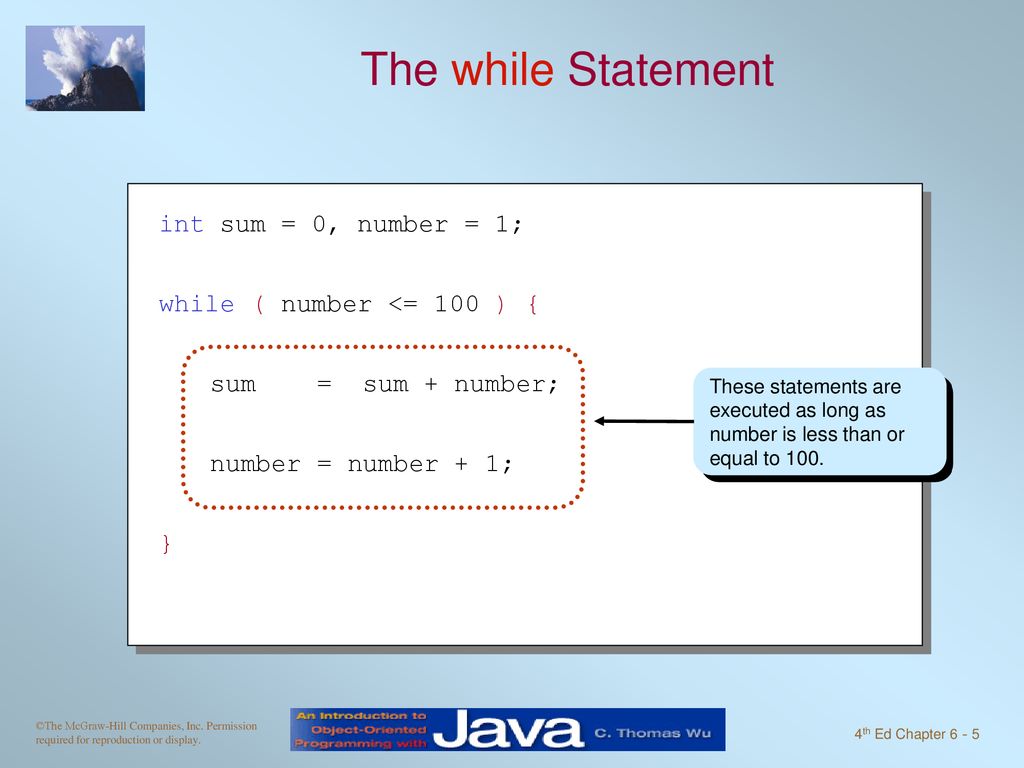 The while Statement

int sum = 0, number = 1;

while ( number <= 100 ) {

sum = sum + number;

number = number + 1;

}

These statements are executed as long as number is less than or equal to 100.

©The McGraw-Hill Companies, Inc. Permission required for reproduction or display.

An Introduction to Object-Oriented Programming with Java C. Thomas Wu

4th Ed Chapter 6 - 5